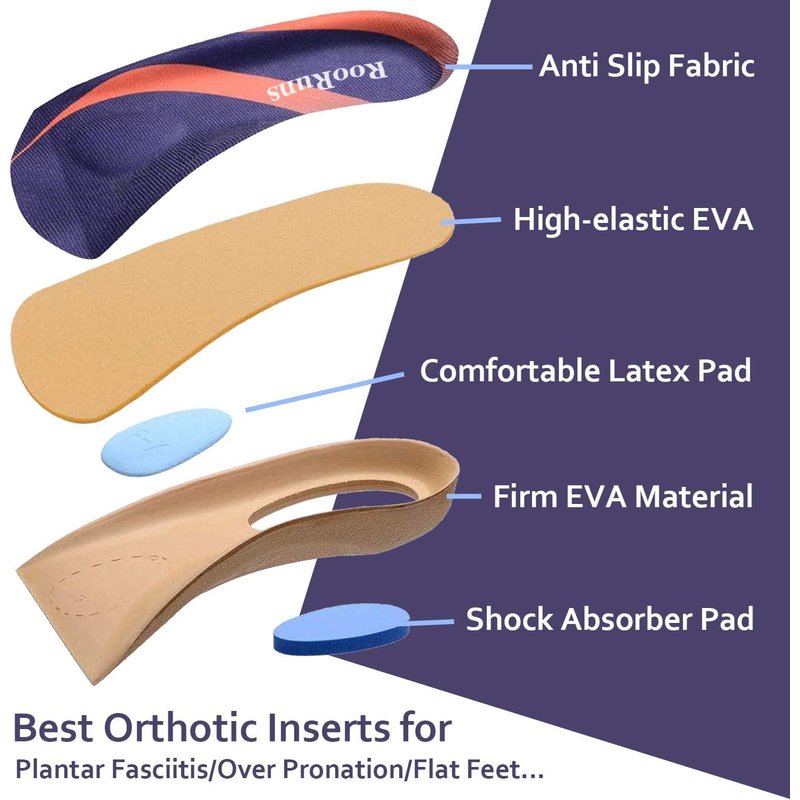 RooRuns

Anti Slip Fabric

High-elastic EVA

Comfortable Latex Pad

Firm EVA Material

Shock Absorber Pad

Best Orthotic Inserts for

Plantar Fasciitis/Over Pronation/Flat Feet...